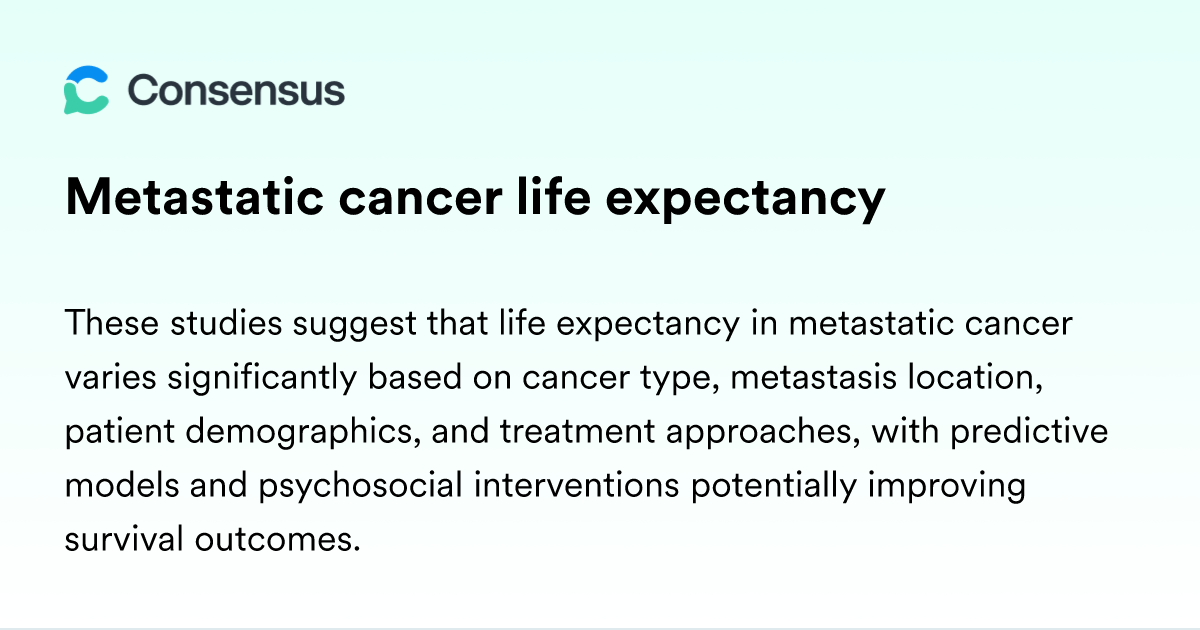 Consensus

Metastatic cancer life expectancy

These studies suggest that life expectancy in metastatic cancer varies significantly based on cancer type, metastasis location, patient demographics, and treatment approaches, with predictive models and psychosocial interventions potentially improving survival outcomes.